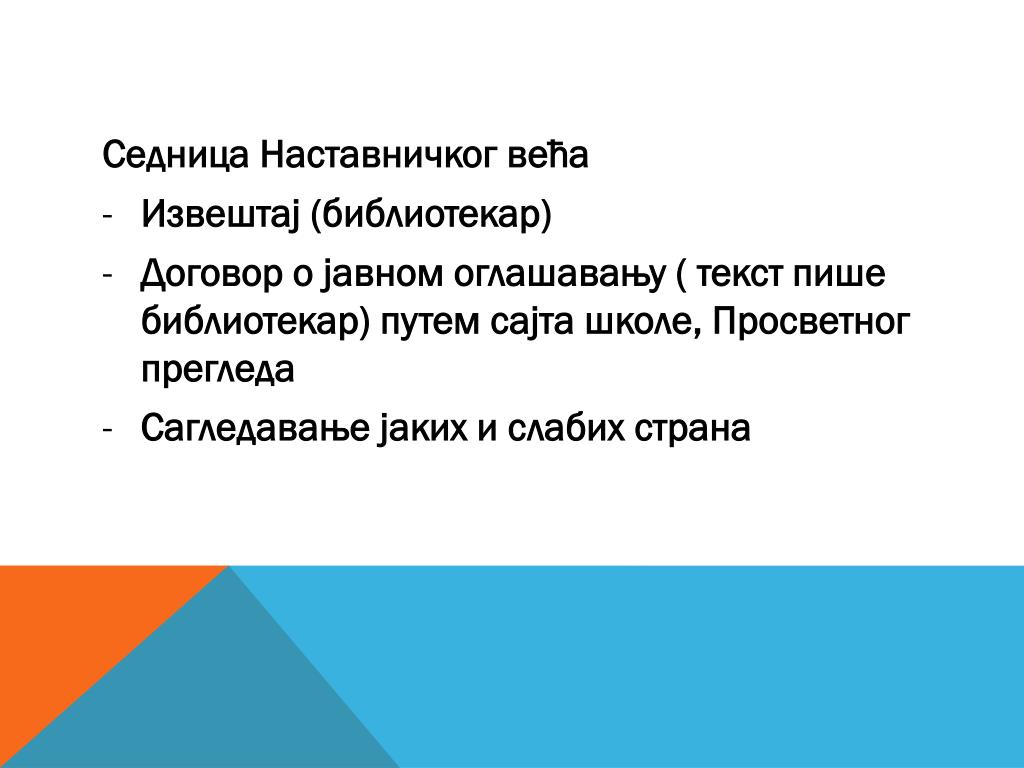 Седница Наставничког већа

- Извештај (библиотекар)
- Договор о јавном оглашавању ( текст пише библиотекар) путем сајта школе, Просветног прегледа
- Сагледавање јаких и слабих страна